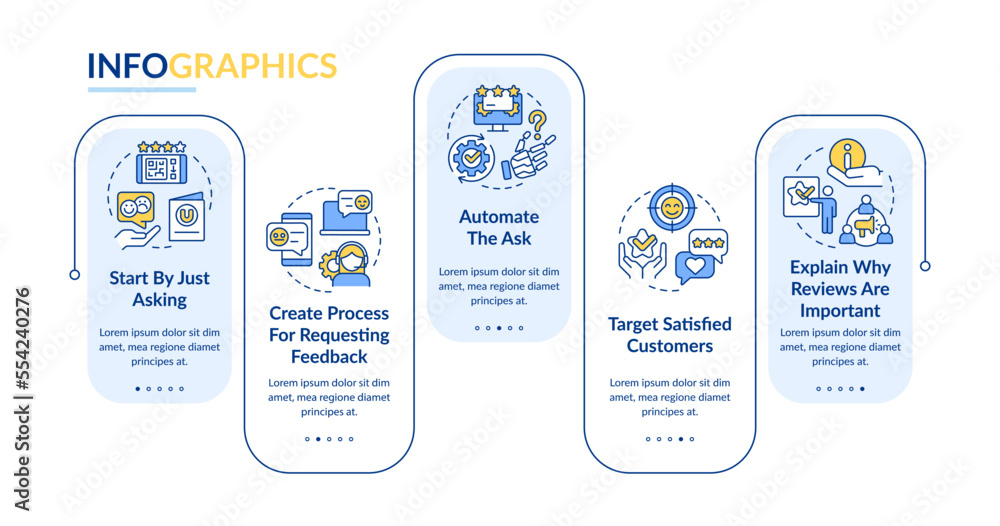 INFOGRAPHICS

Start By Just Asking

Lorem ipsum dolor sit dim amet, mea regione diamet principes at.

Create Process For Requesting Feedback

Lorem ipsum dolor sit dim amet, mea regione diamet principes at.

Automate The Ask

Lorem ipsum dolor sit dim amet, mea regione diamet principes at.

Target Satisfied Customers

Lorem ipsum dolor sit dim amet, mea regione diamet principes at.

Explain Why Reviews Are Important

Lorem ipsum dolor sit dim amet, mea regione diamet principes at.

Adobe Stock | #554240276